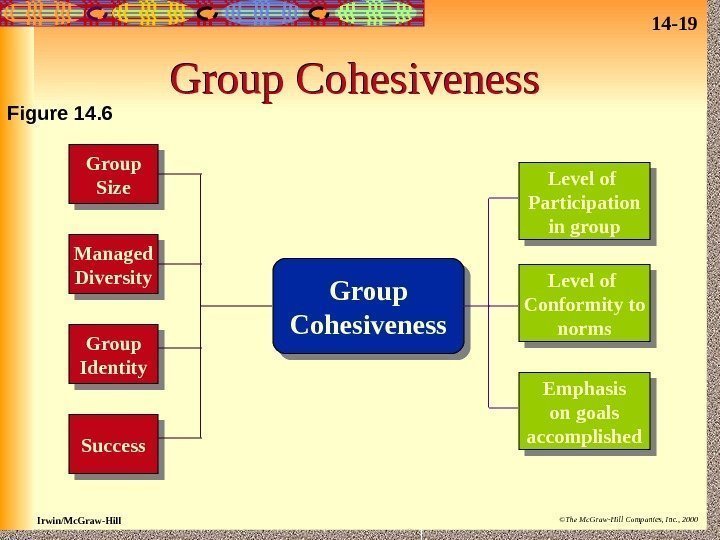 14-19

Group Cohesiveness

Figure 14.6

Group Size

Managed Diversity

Group Identity

Success

Group Cohesiveness

Level of Participation in group

Level of Conformity to norms

Emphasis on goals accomplished

Irwin/McGraw-Hill

©The McGraw-Hill Companies, Inc., 2000